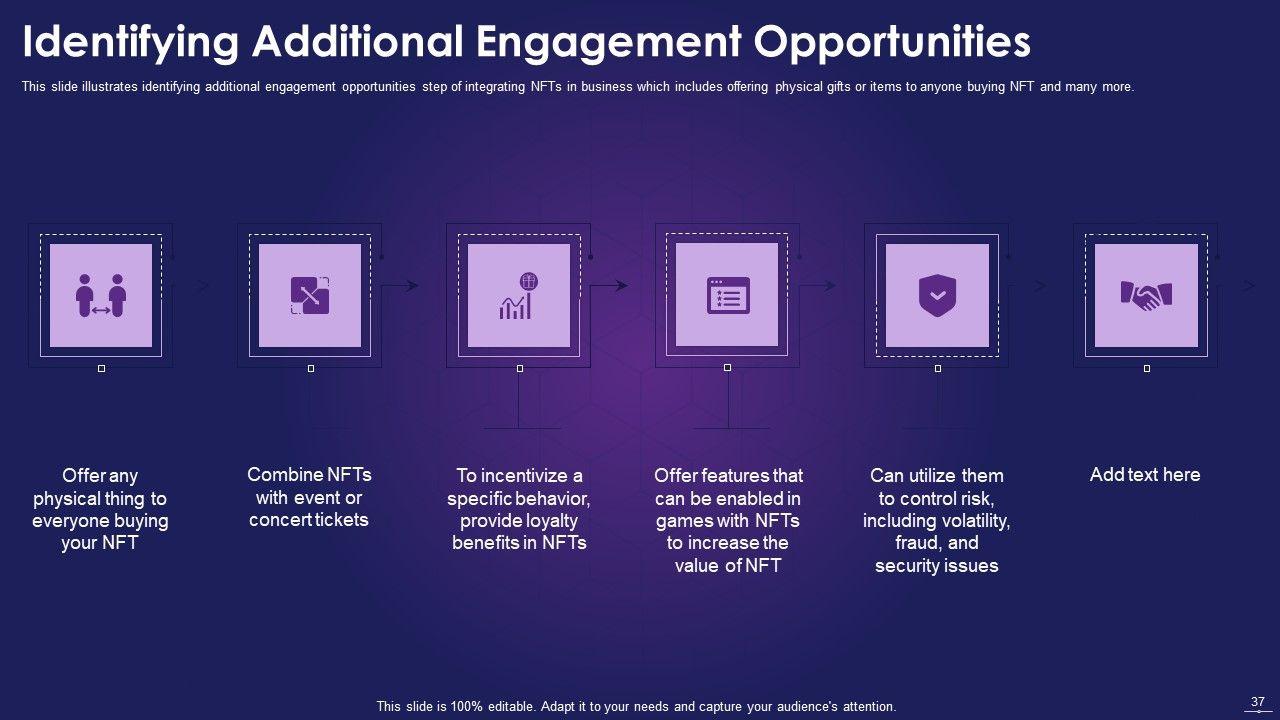 Identifying Additional Engagement Opportunities

This slide illustrates identifying additional engagement opportunities step of integrating NFTs in business which includes offering physical gifts or items to anyone buying NFT and many more.

Offer any physical thing to everyone buying your NFT

Combine NFTs with event or concert tickets

To incentivize a specific behavior, provide loyalty benefits in NFTs

Offer features that can be enabled in games with NFTs to increase the value of NFT

Can utilize them to control risk, including volatility, fraud, and security issues

Add text here

This slide is 100% editable. Adapt it to your needs and capture your audience's attention.

37